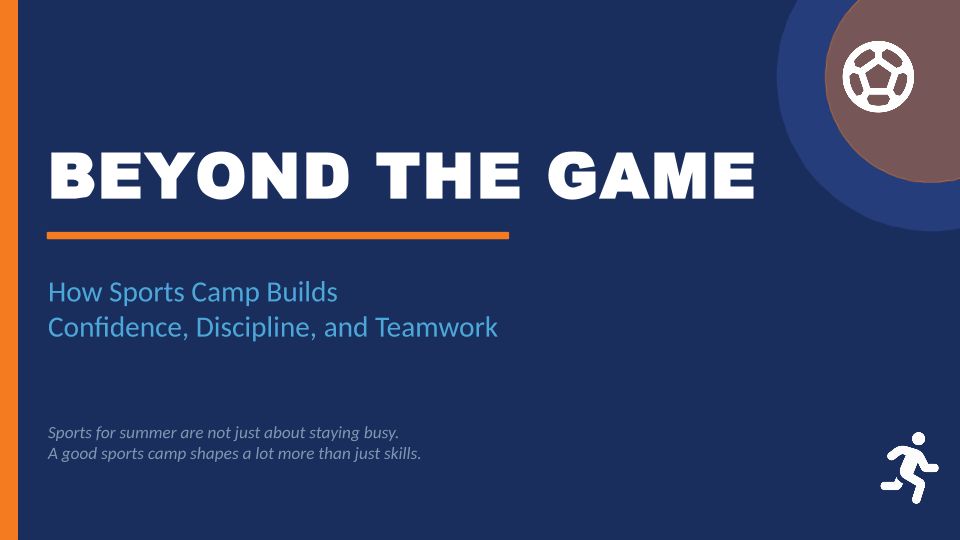 BEYOND THE GAME

How Sports Camp Builds
Confidence, Discipline, and Teamwork

Sports for summer are not just about staying busy.
A good sports camp shapes a lot more than just skills.